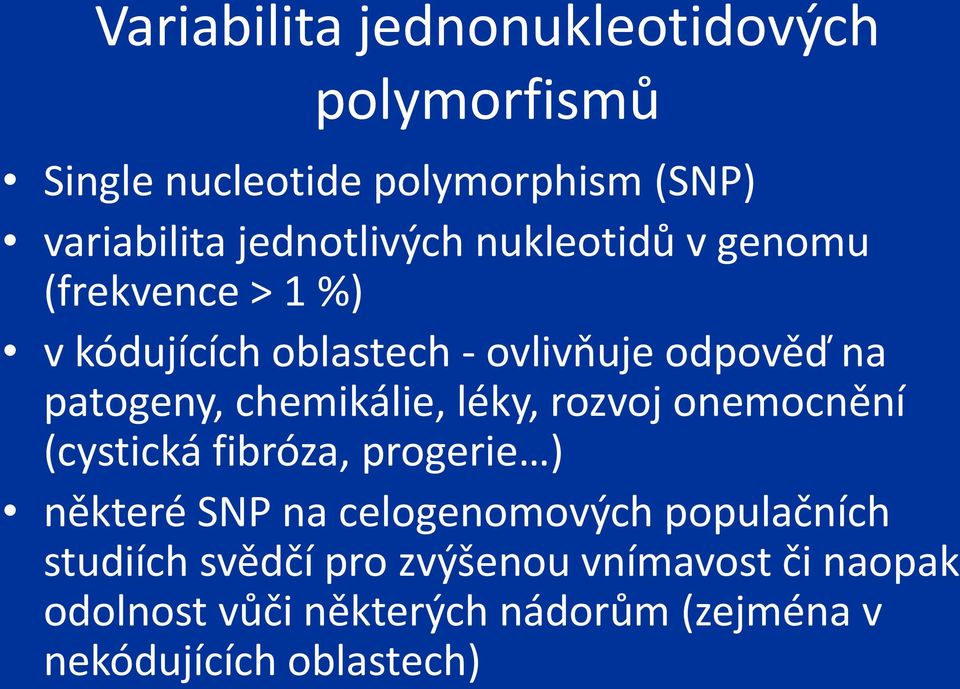 Variabilita jednonukleotidových polymorfismů

• Single nucleotide polymorphism (SNP)
• variabilita jednotlivých nukleotidů v genomu (frekvence > 1 %)
• v kódujících oblastech - ovlivňuje odpověď na patogeny, chemikálie, léky, rozvoj onemocnění (cystická fibróza, progerie…)
• některé SNP na celogenomových populačních studiích svědčí pro zvýšenou vnímavost či naopak odolnost vůči některých nádorům (zejména v nekódujících oblastech)